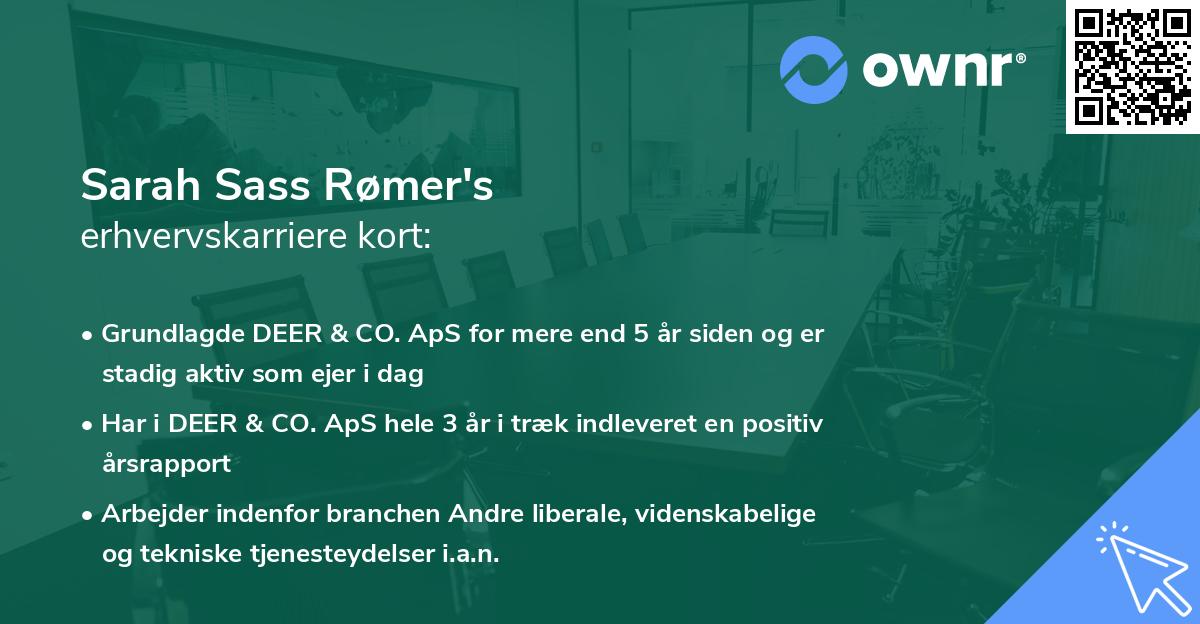 ownr®

Sarah Sass Rømer's
erhvervskarriere kort:

• Grundlagde DEER & CO. ApS for mere end 5 år siden og er stadig aktiv som ejer i dag

• Har i DEER & CO. ApS hele 3 år i træk indleveret en positiv årsrapport

• Arbejder indenfor branchen Andre liberale, videnskabelige og tekniske tjenesteydelser i.a.n.